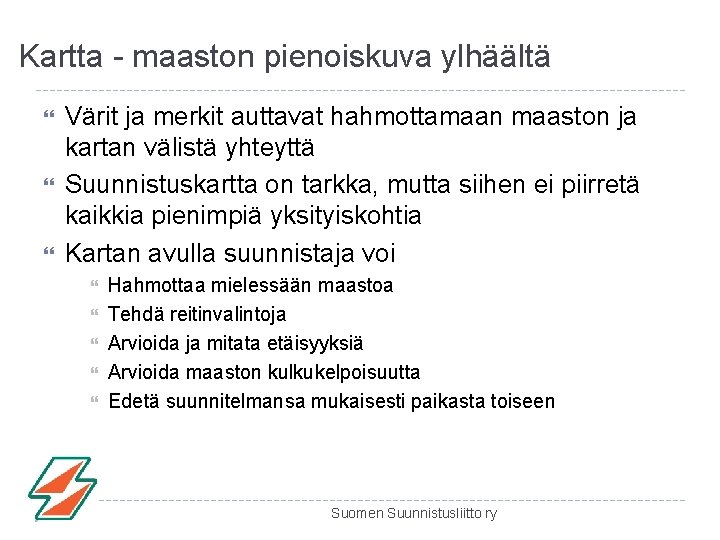 Kartta - maaston pienoiskuva ylhäältä

Värit ja merkit auttavat hahmottamaan maaston ja kartan välistä yhteyttä

Suunnistuskartta on tarkka, mutta siihen ei piirretä kaikkia pienimpiä yksityiskohtia

Kartan avulla suunnistaja voi

Hahmottaa mielessään maastoa

Tehdä reitinvalintoja

Arvioida ja mitata etäisyyksiä

Arvioida maaston kulkukelpoisuutta

Edetä suunnitelmansa mukaisesti paikasta toiseen

Suomen Suunnistusliitto ry